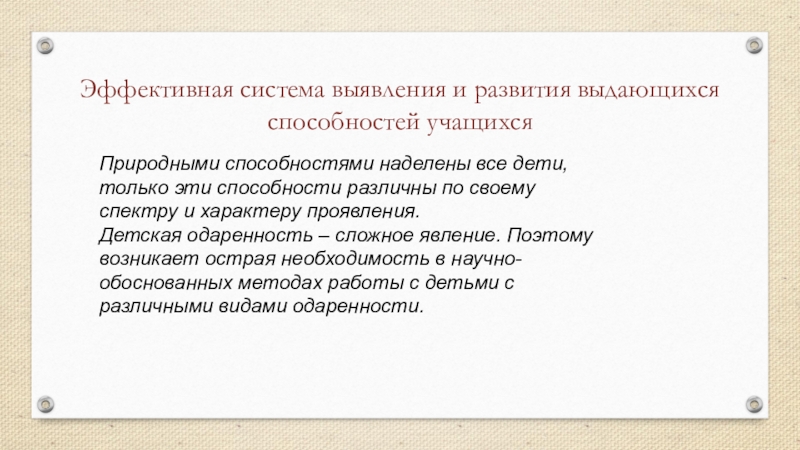 Эффективная система выявления и развития выдающихся способностей учащихся

Природными способностями наделены все дети, только эти способности различны по своему спектру и характеру проявления.
Детская одаренность – сложное явление. Поэтому возникает острая необходимость в научно-обоснованных методах работы с детьми с различными видами одаренности.